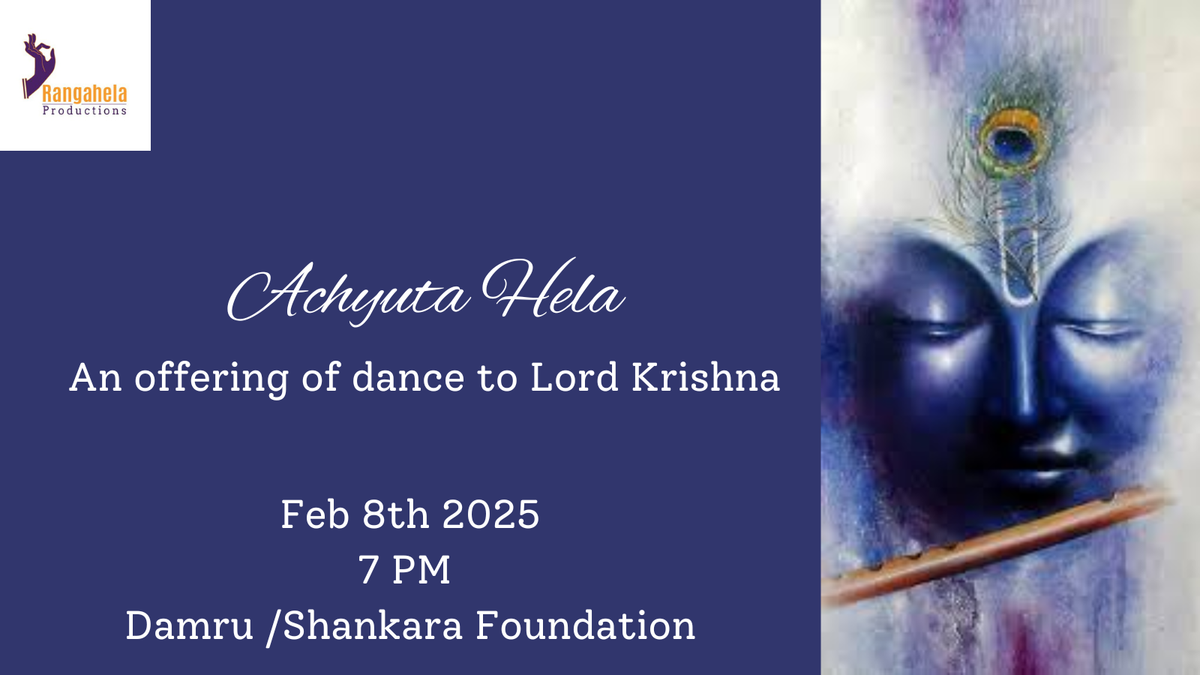 Rangahela
Productions

Achyuta Hela

An offering of dance to Lord Krishna

Feb 8th 2025
7 PM
Damru /Shankara Foundation